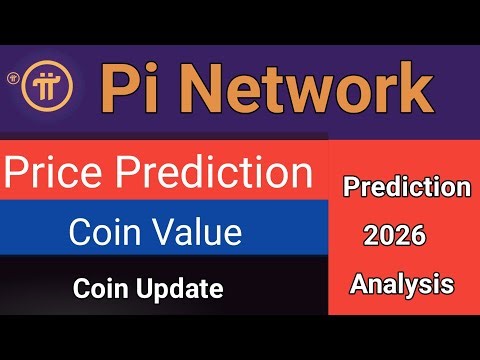 Pi Network

Price Prediction

Coin Value

Coin Update

Prediction

2026

Analysis